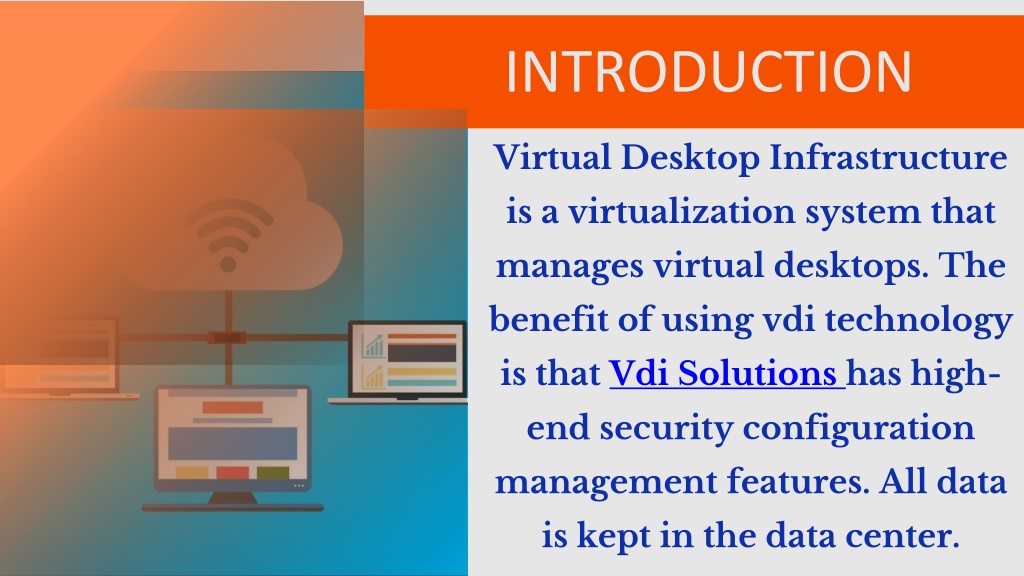 INTRODUCTION

Virtual Desktop Infrastructure is a virtualization system that manages virtual desktops. The benefit of using vdi technology is that Vdi Solutions has high-end security configuration management features. All data is kept in the data center.